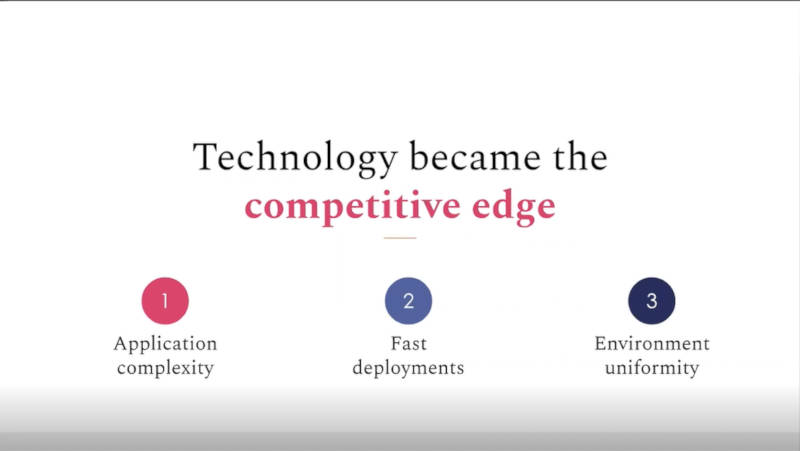 Technology became the
competitive edge

1
Application complexity

2
Fast deployments

3
Environment uniformity